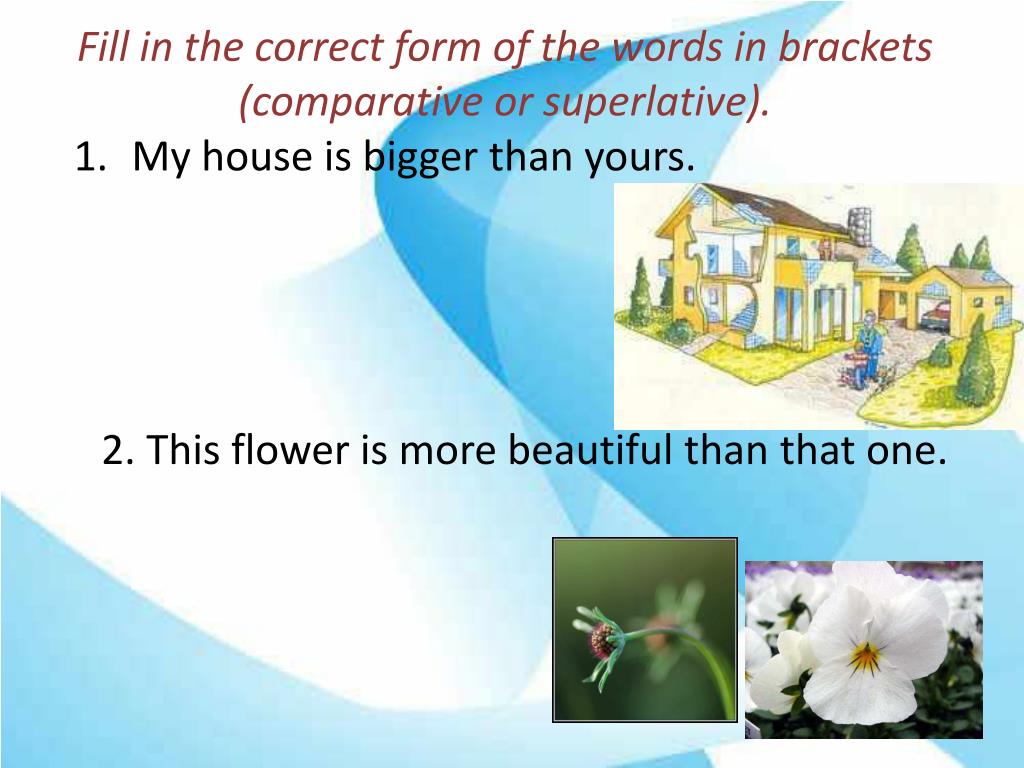 Fill in the correct form of the words in brackets (comparative or superlative).

1. My house is bigger than yours.

2. This flower is more beautiful than that one.